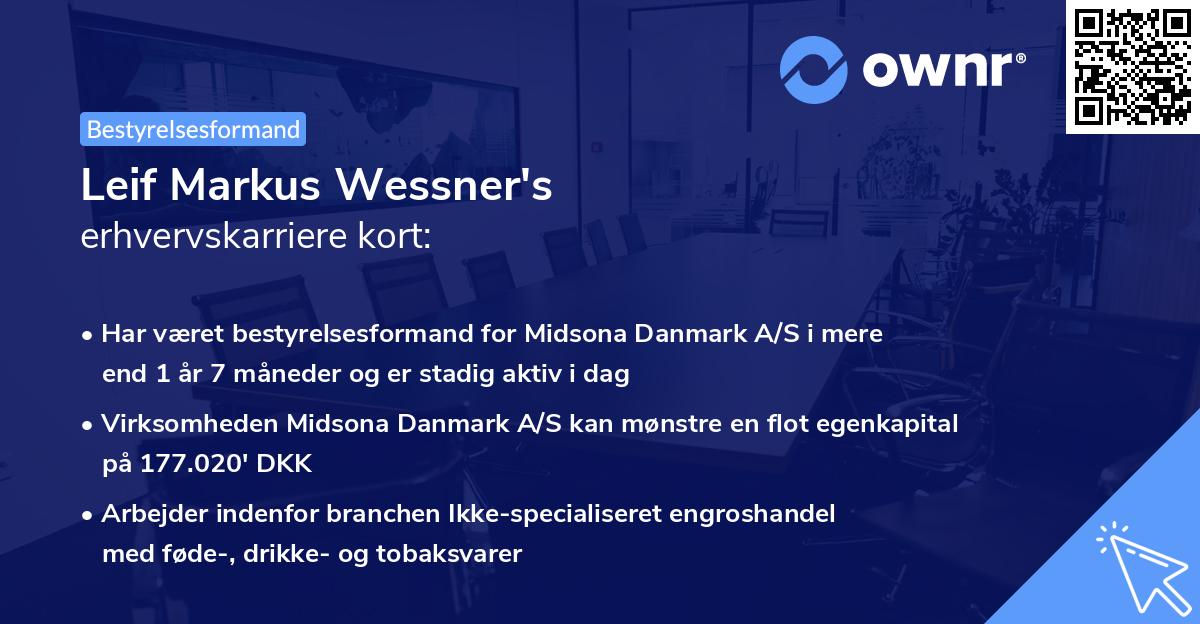 ownr®

Bestyrelsesformand

Leif Markus Wessner's
erhvervskarriere kort:

• Har været bestyrelsesformand for Midsona Danmark A/S i mere end 1 år 7 måneder og er stadig aktiv i dag

• Virksomheden Midsona Danmark A/S kan mønstre en flot egenkapital på 177.020' DKK

• Arbejder indenfor branchen Ikke-specialiseret engroshandel med føde-, drikke- og tobaksvarer